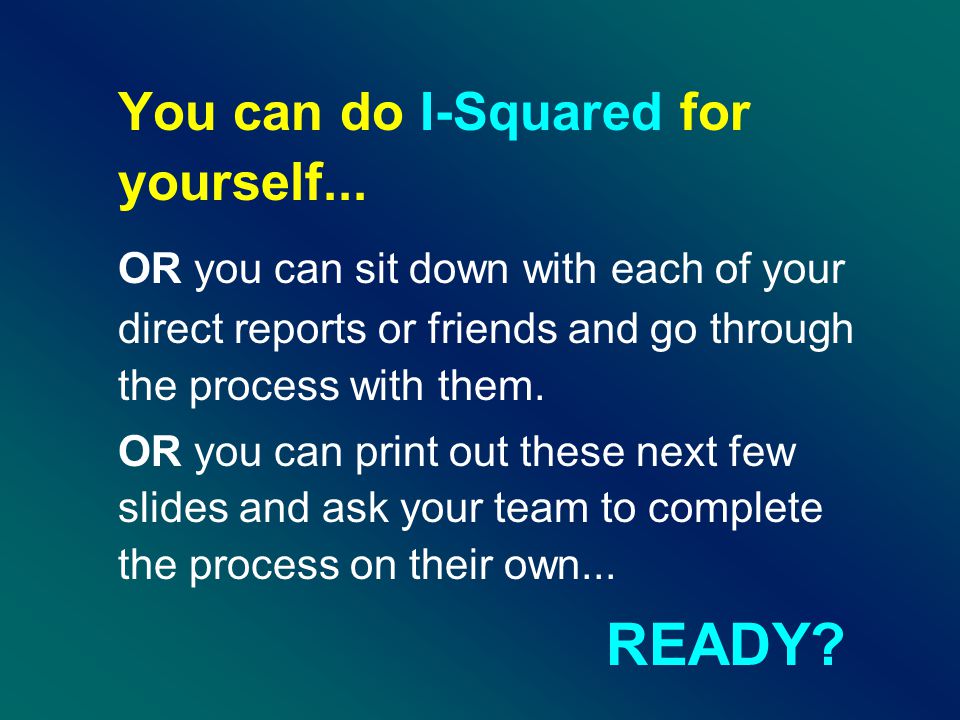 You can do I-Squared for yourself...

OR you can sit down with each of your direct reports or friends and go through the process with them.

OR you can print out these next few slides and ask your team to complete the process on their own...

READY?